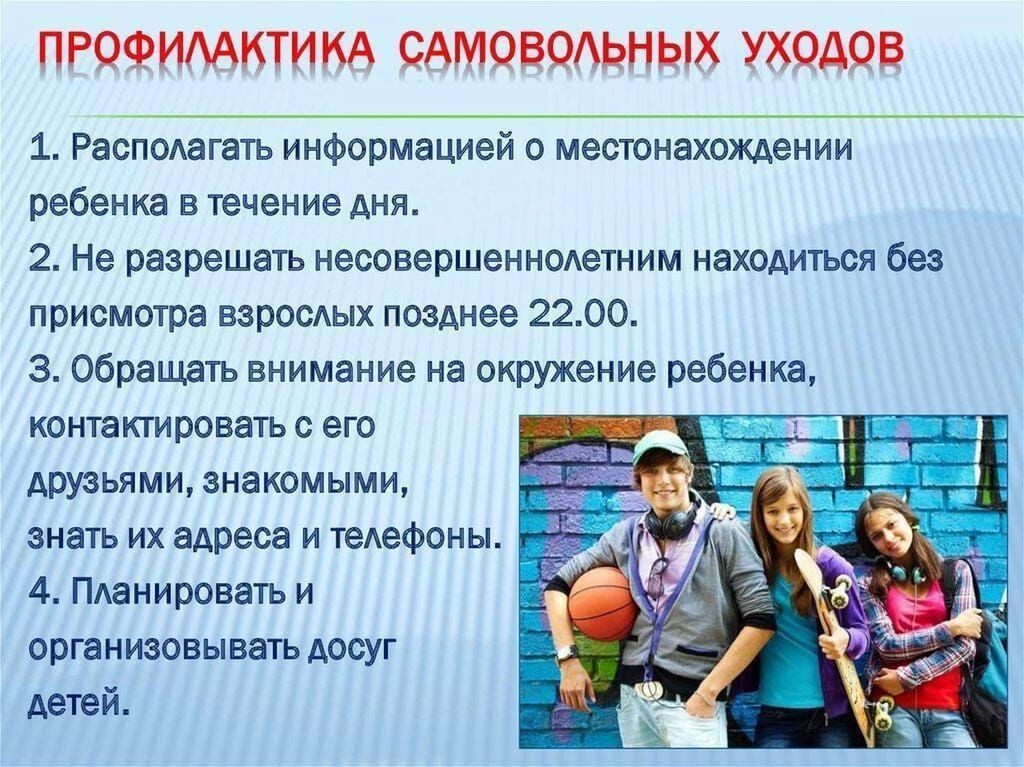 ПРОФИЛАКТИКА САМОВОЛЬНЫХ УХОДОВ

1. Располагать информацией о местонахождении ребенка в течение дня.
2. Не разрешать несовершеннолетним находиться без присмотра взрослых позднее 22.00.
3. Обращать внимание на окружение ребенка, контактировать с его друзьями, знакомыми, знать их адреса и телефоны.
4. Планировать и организовывать досуг детей.